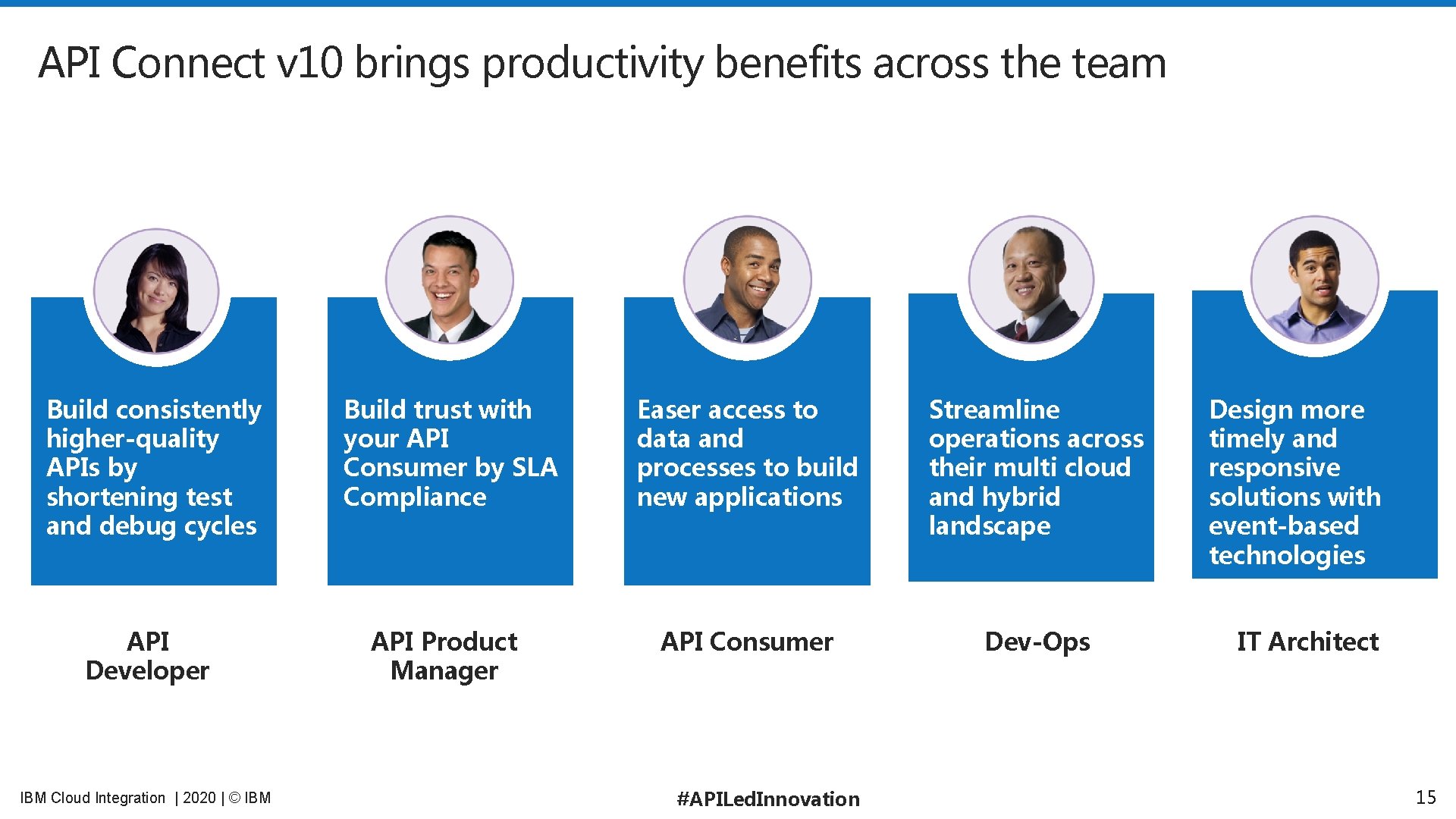 API Connect v10 brings productivity benefits across the team

Build consistently higher-quality APIs by shortening test and debug cycles

API Developer

Build trust with your API Consumer by SLA Compliance

API Product Manager

Easer access to data and processes to build new applications

API Consumer

Streamline operations across their multi cloud and hybrid landscape

Dev-Ops

Design more timely and responsive solutions with event-based technologies

IT Architect

IBM Cloud Integration | 2020 | © IBM

#APILedInnovation

15